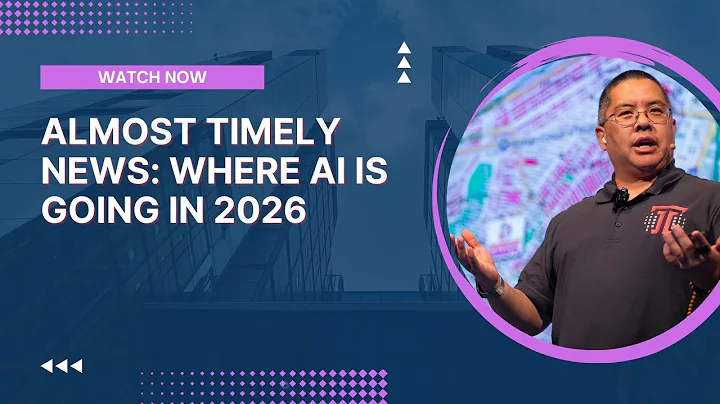 WATCH NOW

ALMOST TIMELY NEWS: WHERE AI IS GOING IN 2026